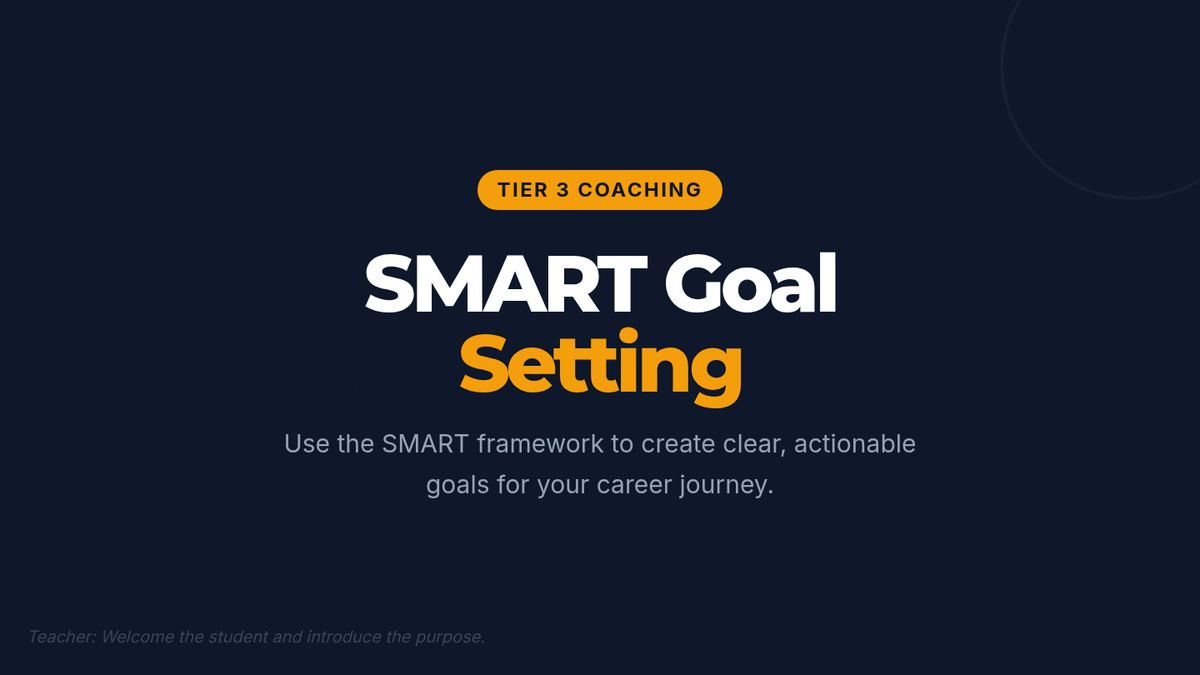 TIER 3 COACHING

SMART Goal Setting

Use the SMART framework to create clear, actionable goals for your career journey.

Teacher: Welcome the student and introduce the purpose.